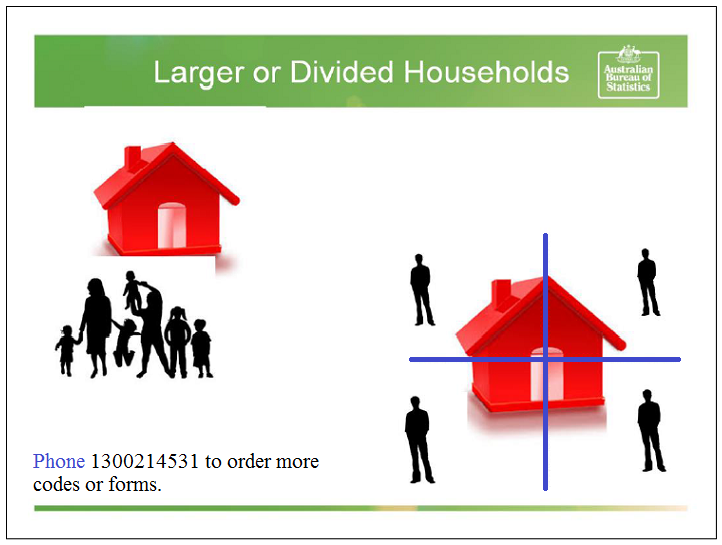 Larger or Divided Households

Australian Bureau of Statistics

Phone 1300214531 to order more codes or forms.